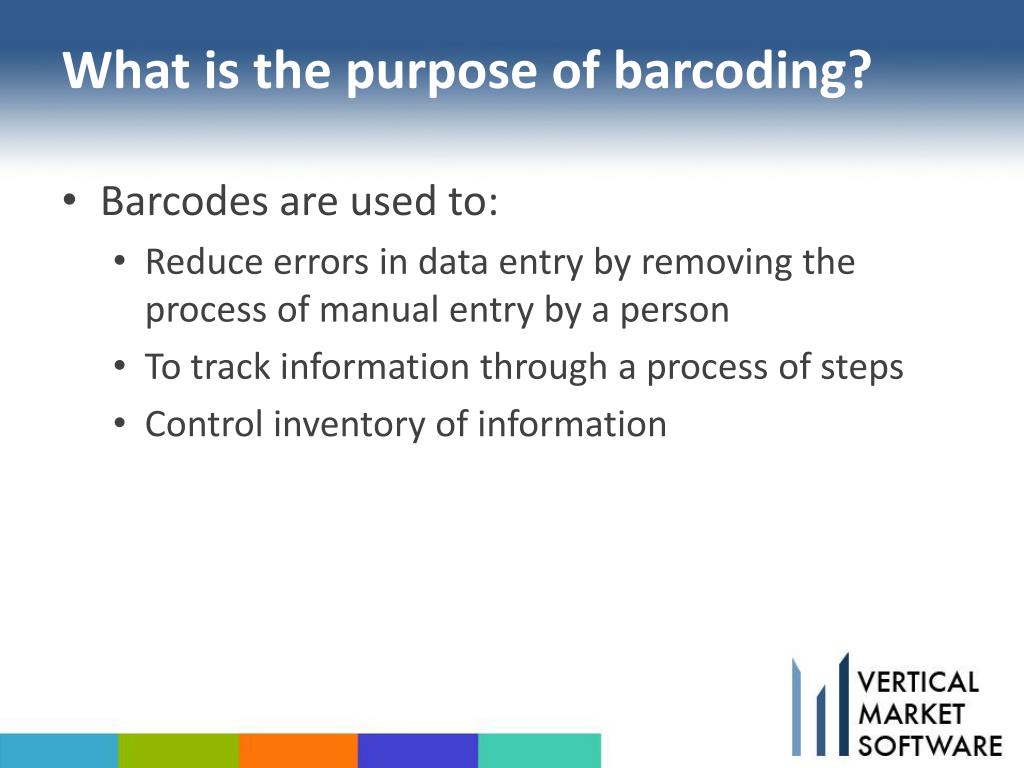 What is the purpose of barcoding?

• Barcodes are used to:
  • Reduce errors in data entry by removing the process of manual entry by a person
  • To track information through a process of steps
  • Control inventory of information

VERTICAL MARKET SOFTWARE